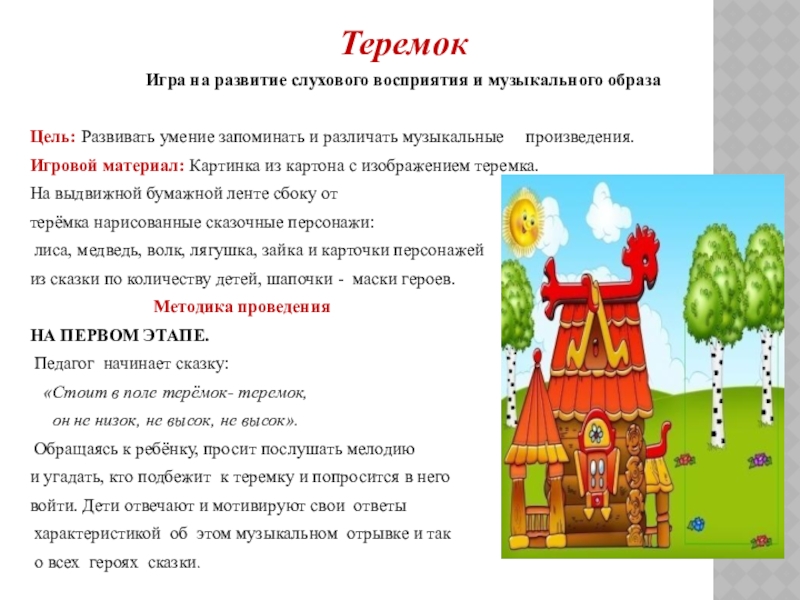 Теремок

Игра на развитие слухового восприятия и музыкального образа

Цель: Развивать умение запоминать и различать музыкальные произведения.

Игровой материал: Картинка из картона с изображением теремка. На выдвижной бумажной ленте сбоку от терёмка нарисованные сказочные персонажи: лиса, медведь, волк, лягушка, зайка и карточки персонажей из сказки по количеству детей, шапочки - маски героев.

Методика проведения

НА ПЕРВОМ ЭТАПЕ.

Педагог начинает сказку:

«Стоит в поле терёмок- теремок,
он не низок, не высок, не высок».

Обращаясь к ребёнку, просит послушать мелодию и угадать, кто подбежит к теремку и попросится в него войти. Дети отвечают и мотивируют свои ответы характеристикой об этом музыкальном отрывке и так о всех героях сказки.